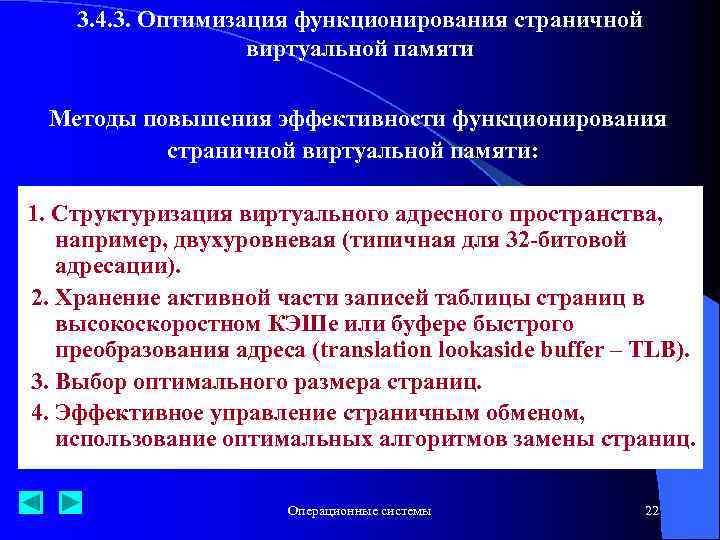 3.4.3. Оптимизация функционирования страничной виртуальной памяти

Методы повышения эффективности функционирования страничной виртуальной памяти:

1. Структуризация виртуального адресного пространства, например, двухуровневая (типичная для 32-битовой адресации).

2. Хранение активной части записей таблицы страниц в высокоскоростном КЭШе или буфере быстрого преобразования адреса (translation lookaside buffer – TLB).

3. Выбор оптимального размера страниц.

4. Эффективное управление страничным обменом, использование оптимальных алгоритмов замены страниц.

Операционные системы

22